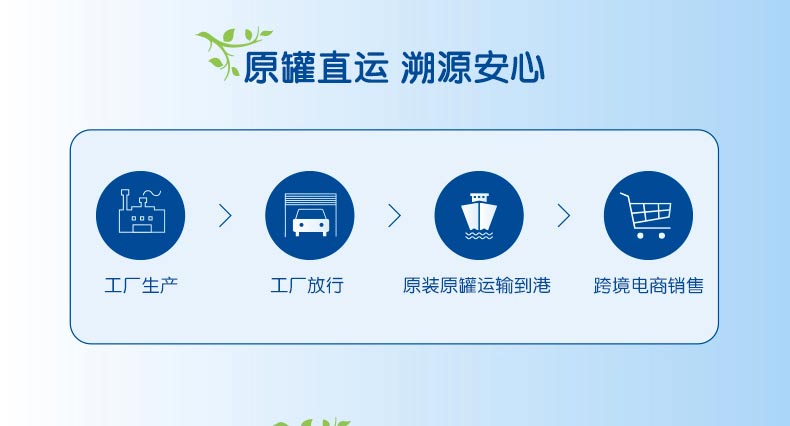 原罐直运 溯源安心

工厂生产

工厂放行

原装原罐运输到港

跨境电商销售